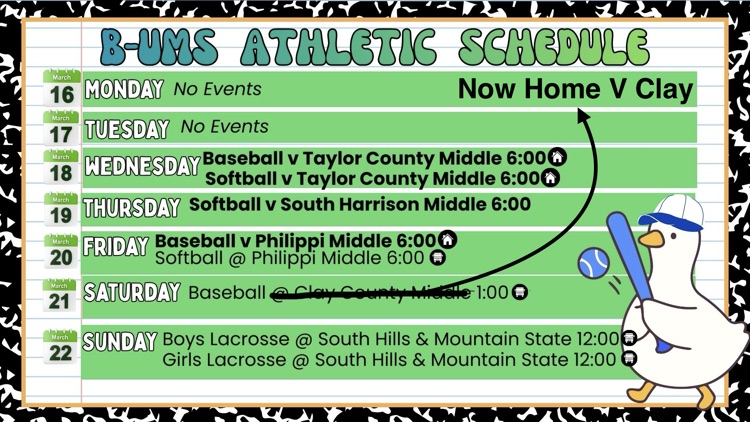 B-UMS ATHLETIC SCHEDULE

March 16 MONDAY No Events Now Home V Clay

March 17 TUESDAY No Events

March 18 WEDNESDAY Baseball v Taylor County Middle 6:00
Softball v Taylor County Middle 6:00

March 19 THURSDAY Softball v South Harrison Middle 6:00

March 20 FRIDAY Baseball v Philippi Middle 6:00
Softball @ Philippi Middle 6:00

March 21 SATURDAY Baseball @ Clay County Middle 1:00

March 22 SUNDAY Boys Lacrosse @ South Hills & Mountain State 12:00
Girls Lacrosse @ South Hills & Mountain State 12:00